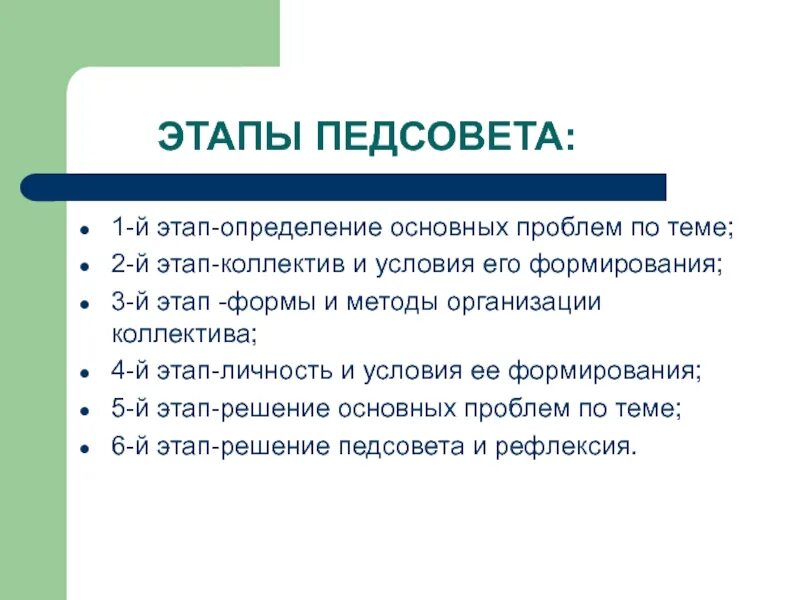 ЭТАПЫ ПЕДСОВЕТА:

- 1-й этап-определение основных проблем по теме;
- 2-й этап-коллектив и условия его формирования;
- 3-й этап -формы и методы организации коллектива;
- 4-й этап-личность и условия ее формирования;
- 5-й этап-решение основных проблем по теме;
- 6-й этап-решение педсовета и рефлексия.